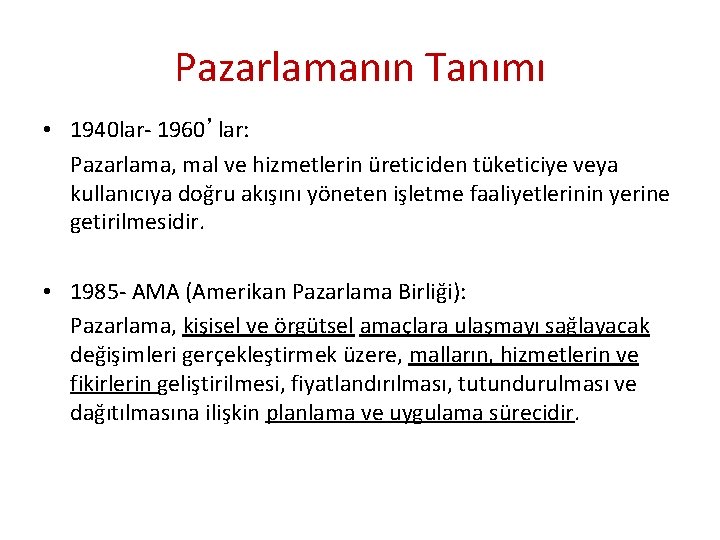 Pazarlamanın Tanımı

• 1940lar- 1960’ lar:

Pazarlama, mal ve hizmetlerin üreticiden tüketiciye veya kullanıcıya doğru akışını yöneten işletme faaliyetlerinin yerine getirilmesidir.

• 1985- AMA (Amerikan Pazarlama Birliği):

Pazarlama, kişisel ve örgütsel amaçlara ulaşmayı sağlayacak değişimleri gerçekleştirmek üzere, malların, hizmetlerin ve fikirlerin geliştirilmesi, fiyatlandırılması, tutundurulması ve dağıtılmasına ilişkin planlama ve uygulama sürecidir.